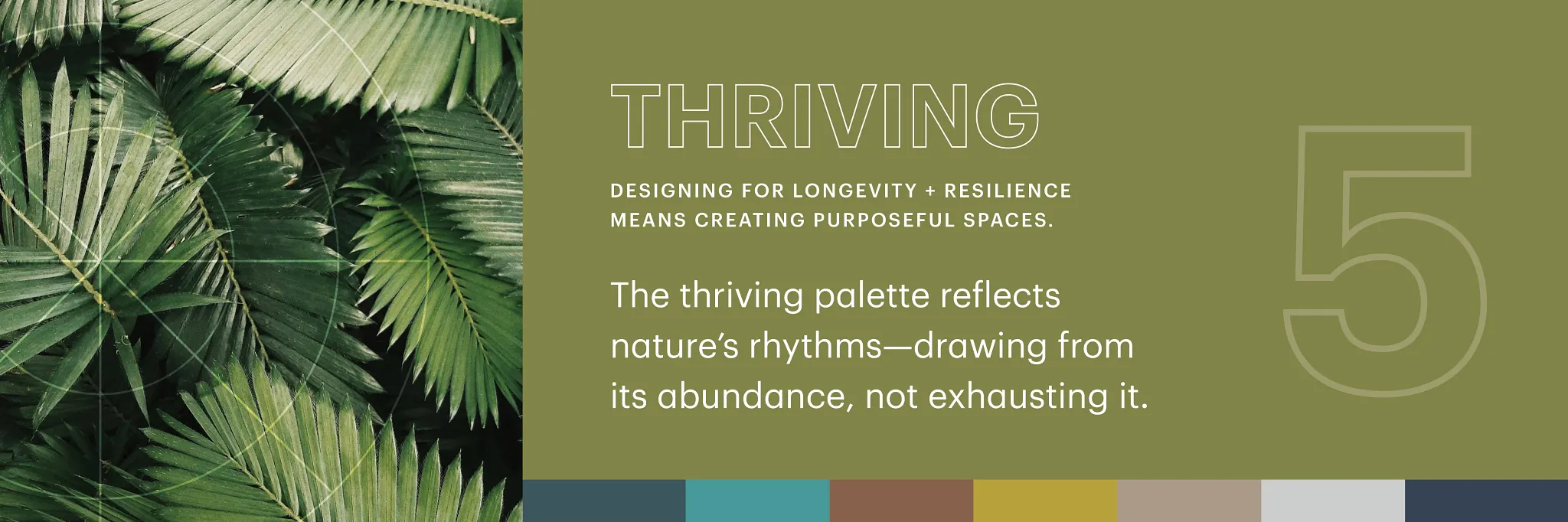 THRIVING

DESIGNING FOR LONGEVITY + RESILIENCE MEANS CREATING PURPOSEFUL SPACES.

The thriving palette reflects nature's rhythms—drawing from its abundance, not exhausting it.

5